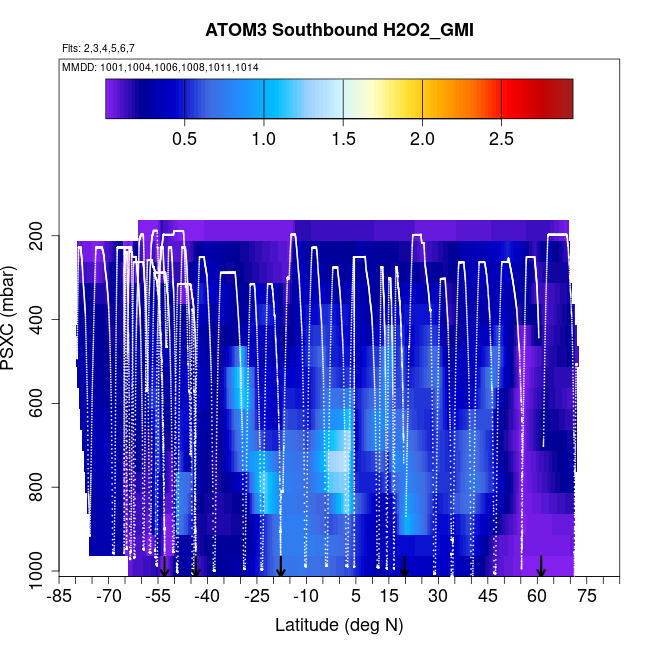 ATOM3 Southbound H2O2_GMI

Flts: 2,3,4,5,6,7

MMDD: 1001,1004,1006,1008,1011,1014

0.5
1.0
1.5
2.0
2.5

PSXC (mbar)

200
400
600
800
1000

-85
-70
-55
-40
-25
-10
5
15
30
45
60
75

Latitude (deg N)